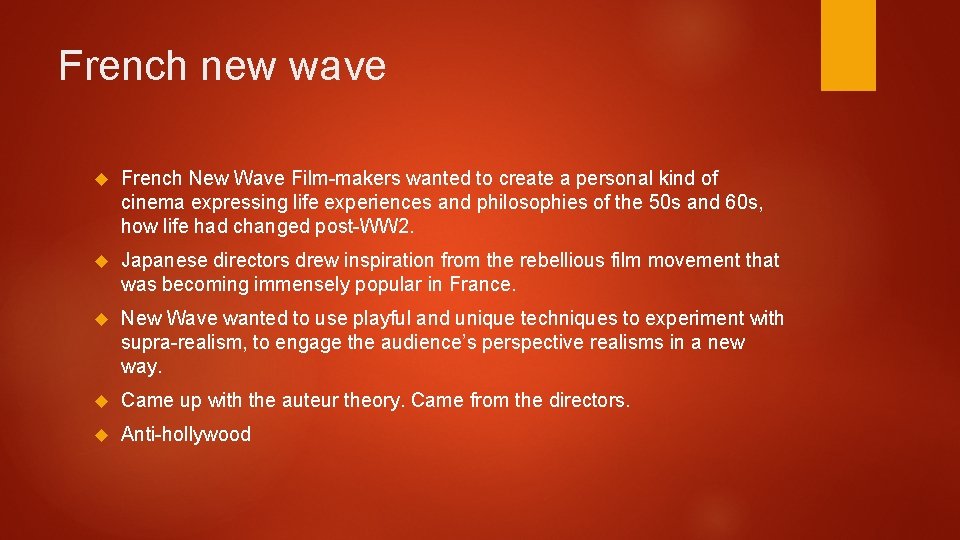 French new wave

French New Wave Film-makers wanted to create a personal kind of cinema expressing life experiences and philosophies of the 50s and 60s, how life had changed post-WW2.

Japanese directors drew inspiration from the rebellious film movement that was becoming immensely popular in France.

New Wave wanted to use playful and unique techniques to experiment with supra-realism, to engage the audience's perspective realisms in a new way.

Came up with the auteur theory. Came from the directors.

Anti-hollywood